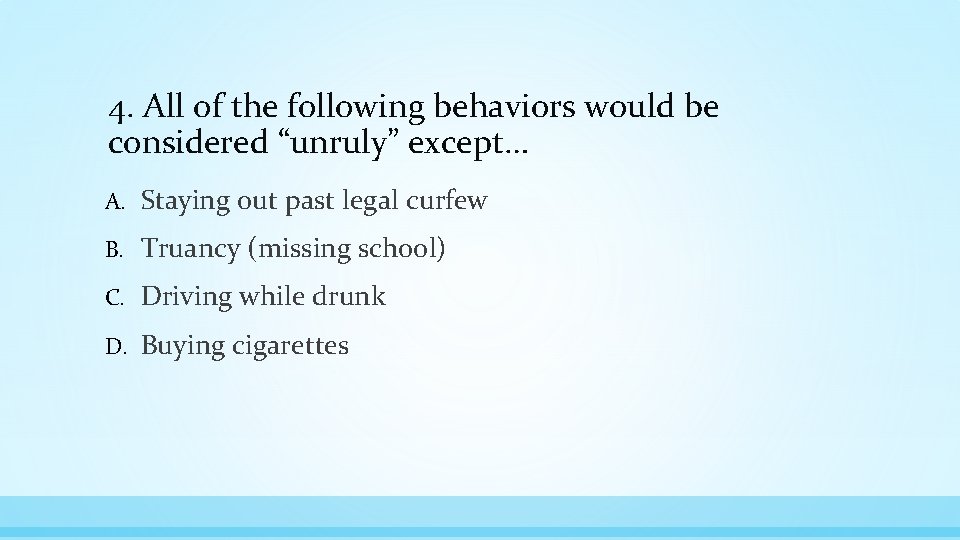 4. All of the following behaviors would be considered “unruly” except…

A. Staying out past legal curfew

B. Truancy (missing school)

C. Driving while drunk

D. Buying cigarettes